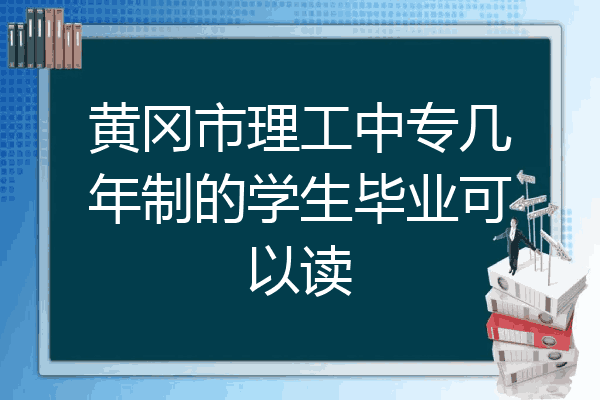 黄冈市理工中专几年制的学生毕业可以读